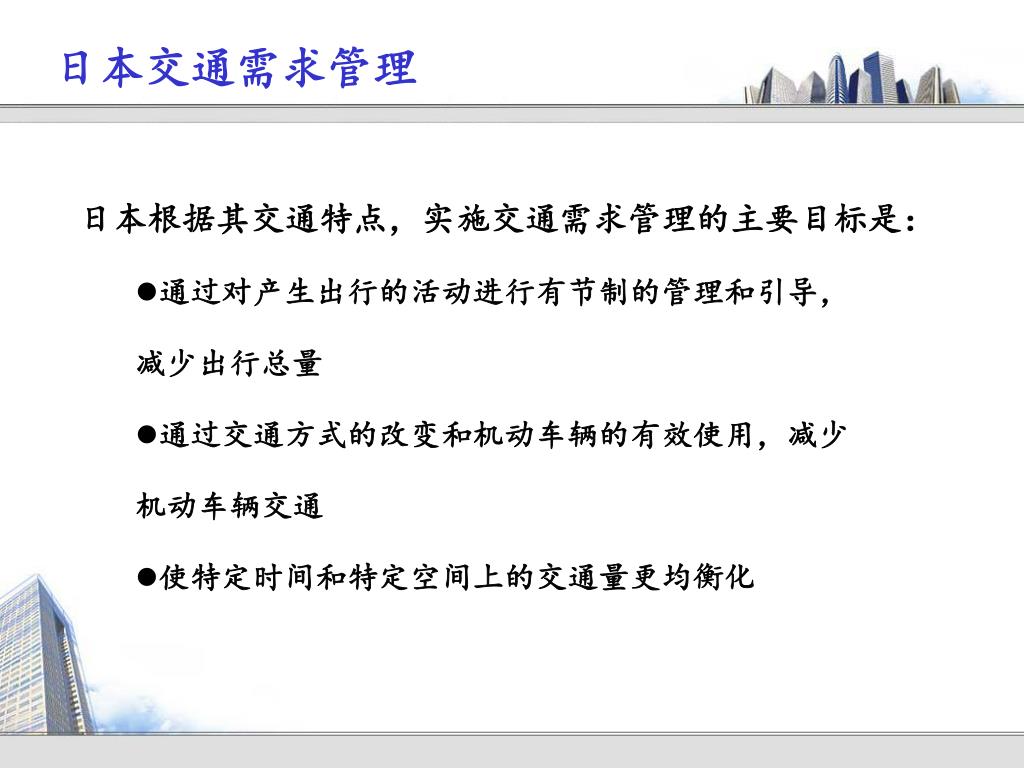 日本交通需求管理

日本根据其交通特点，实施交通需求管理的主要目标是：

●通过对产生出行的活动进行有节制的管理和引导，减少出行总量

●通过交通方式的改变和机动车辆的有效使用，减少机动车辆交通

●使特定时间和特定空间上的交通量更均衡化